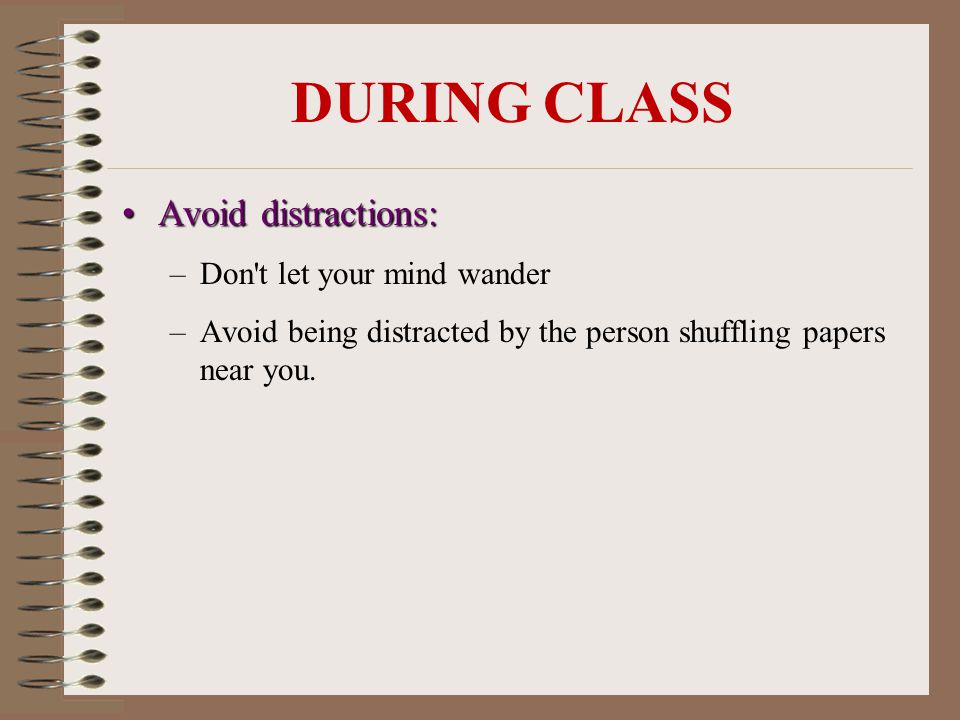 DURING CLASS

• Avoid distractions:

– Don't let your mind wander

– Avoid being distracted by the person shuffling papers near you.